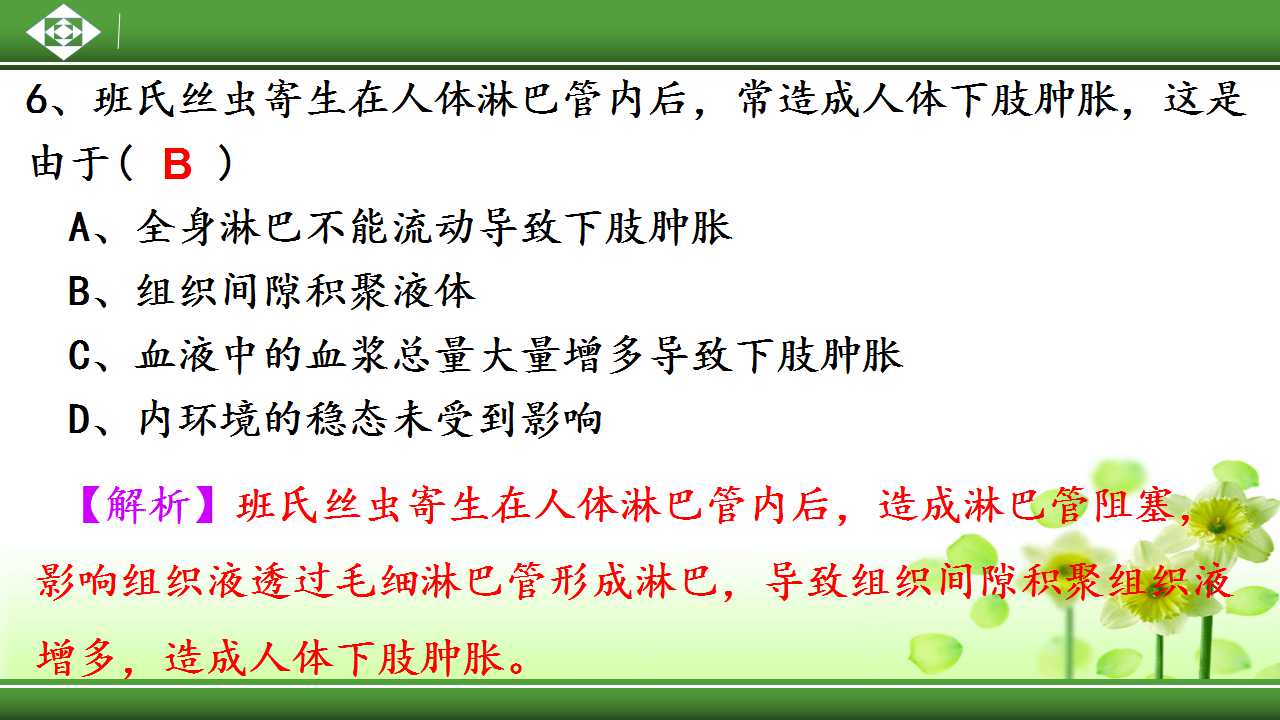 6、班氏丝虫寄生在人体淋巴管内后，常造成人体下肢肿胀，这是由于（ B ）

A、全身淋巴不能流动导致下肢肿胀

B、组织间隙积聚液体

C、血液中的血浆总量大量增多导致下肢肿胀

D、内环境的稳态未受到影响

【解析】班氏丝虫寄生在人体淋巴管内后，造成淋巴管阻塞，影响组织液透过毛细淋巴管形成淋巴，导致组织间隙积聚组织液增多，造成人体下肢肿胀。